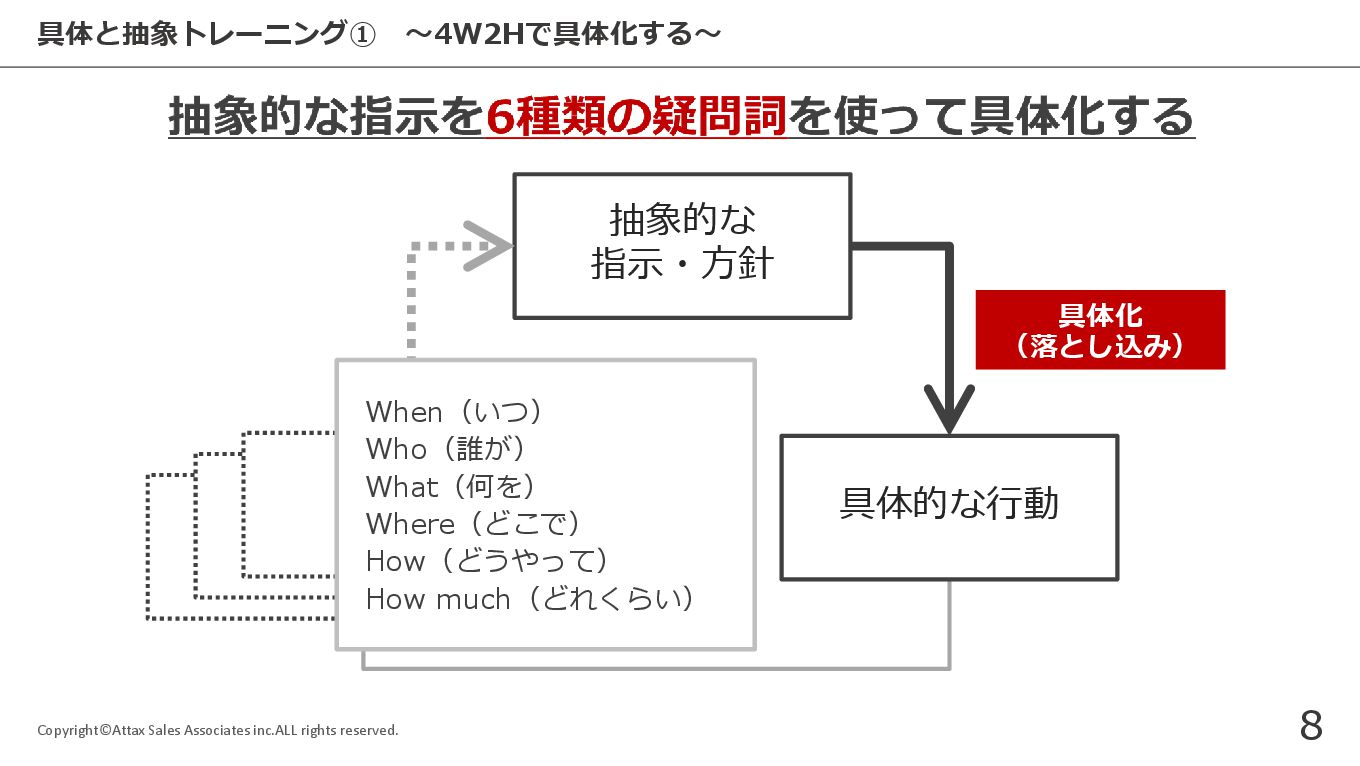 具体と抽象トレーニング①　～4W2Hで具体化する～

抽象的な指示を6種類の疑問詞を使って具体化する

抽象的な
指示・方針

具体化
（落とし込み）

When（いつ）
Who（誰が）
What（何を）
Where（どこで）
How（どうやって）
How much（どれくらい）

具体的な行動

Copyright©Attax Sales Associates inc.ALL rights reserved.

8